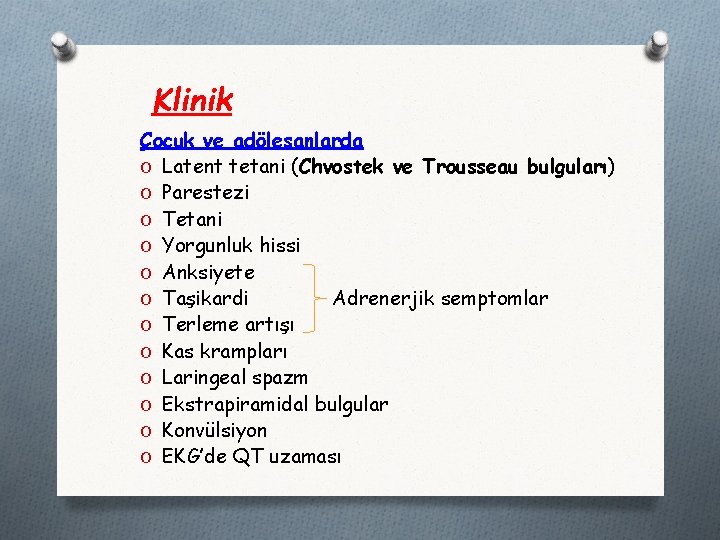 Klinik

Çocuk ve adölesanlarda
O Latent tetani (Chvostek ve Trousseau bulguları)
O Parestezi
O Tetani
O Yorgunluk hissi
O Anksiyete
O Taşikardi
O Terleme artışı

Adrenerjik semptomlar

O Kas krampları
O Laringeal spazm
O Ekstrapiramidal bulgular
O Konvülsiyon
O EKG'de QT uzaması